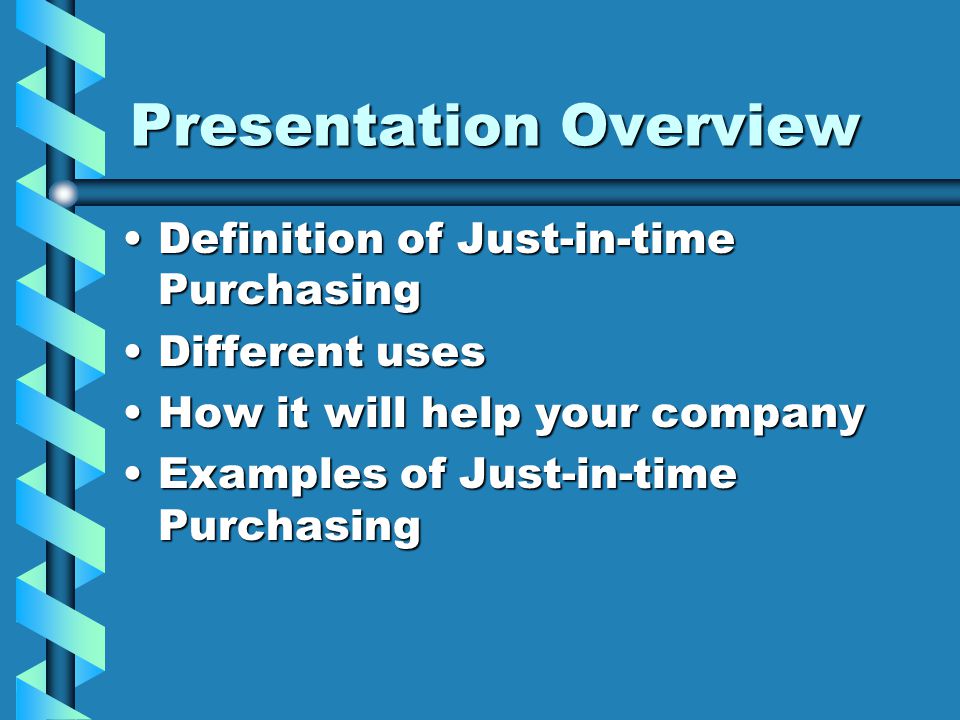 Presentation Overview

• Definition of Just-in-time Purchasing
• Different uses
• How it will help your company
• Examples of Just-in-time Purchasing